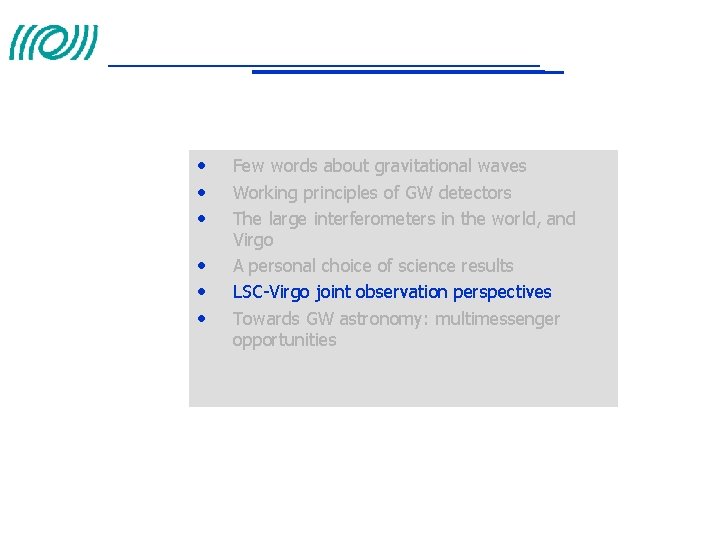 - Few words about gravitational waves
- Working principles of GW detectors
- The large interferometers in the world, and Virgo
- A personal choice of science results
- LSC-Virgo joint observation perspectives
- Towards GW astronomy: multimessenger opportunities